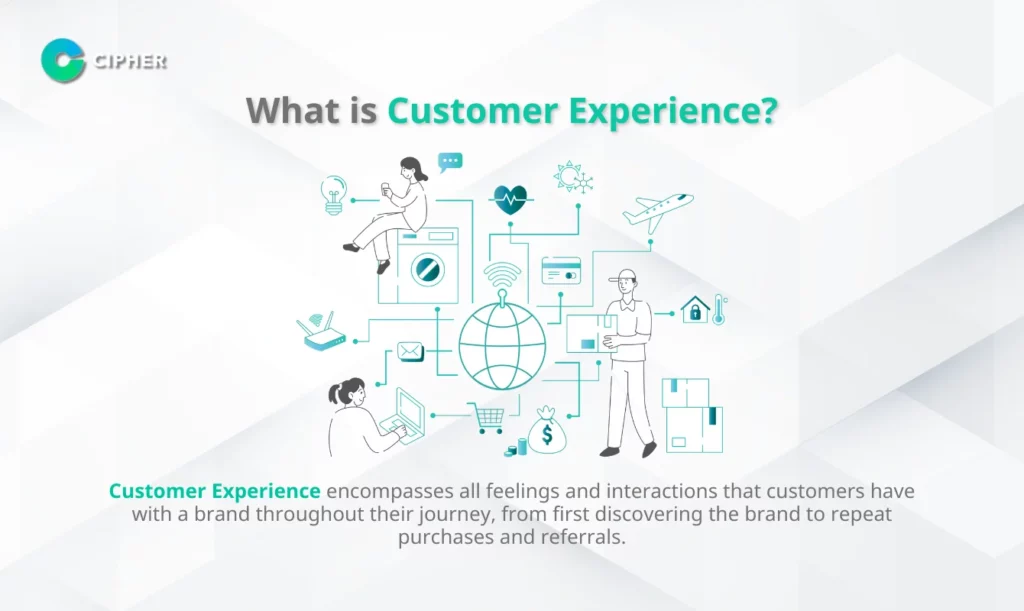 CIPHER

What is Customer Experience?

$

Customer Experience encompasses all feelings and interactions that customers have with a brand throughout their journey, from first discovering the brand to repeat purchases and referrals.